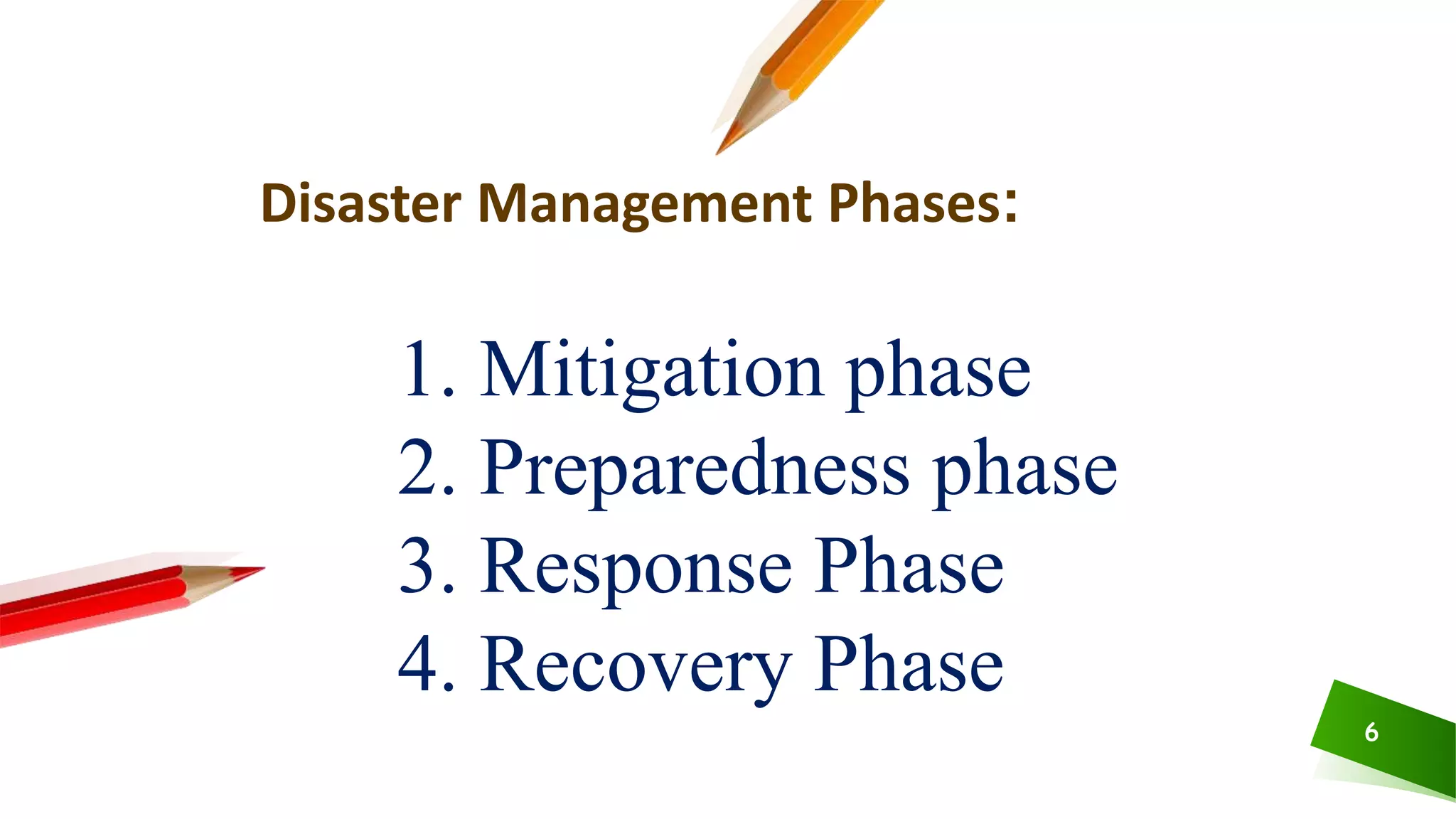 Disaster Management Phases:

1. Mitigation phase
2. Preparedness phase
3. Response Phase
4. Recovery Phase

6